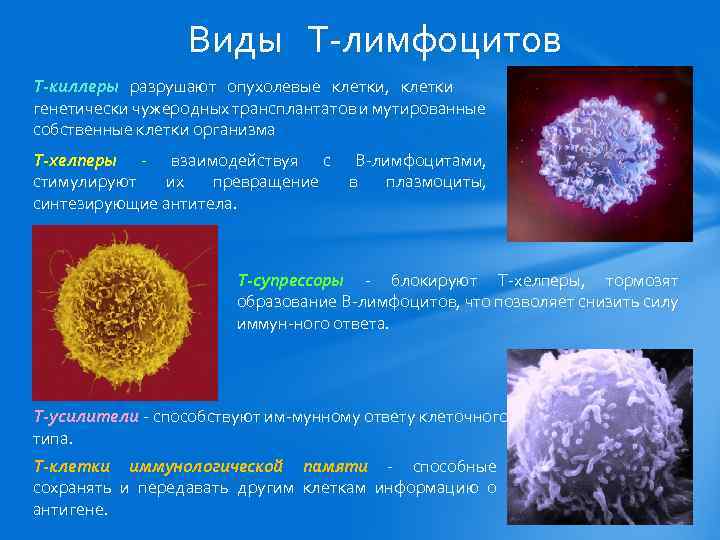 Виды Т-лимфоцитов

Т-киллеры разрушают опухолевые клетки, клетки генетически чужеродных трансплантатов и мутированные собственные клетки организма

Т-хелперы - взаимодействуя с В-лимфоцитами, стимулируют их превращение в плазмоциты, синтезирующие антитела.

Т-супрессоры - блокируют Т-хелперы, тормозят образование В-лимфоцитов, что позволяет снизить силу иммун-ного ответа.

Т-усилители - способствуют им-мунному ответу клеточного типа.

Т-клетки иммунологической памяти - способные сохранять и передавать другим клеткам информацию о антигене.